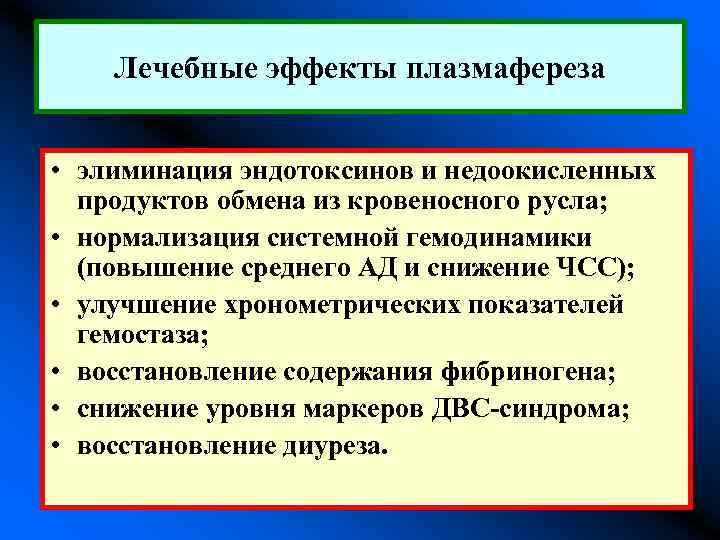 Лечебные эффекты плазмафереза

• элиминация эндотоксинов и недоокисленных продуктов обмена из кровеносного русла;
• нормализация системной гемодинамики (повышение среднего АД и снижение ЧСС);
• улучшение хронометрических показателей гемостаза;
• восстановление содержания фибриногена;
• снижение уровня маркеров ДВС-синдрома;
• восстановление диуреза.